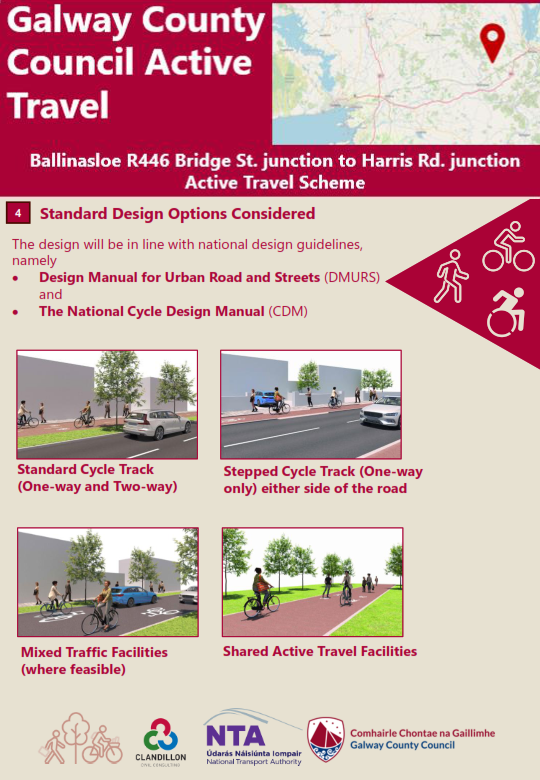 Galway County Council Active Travel

Ballinasloe R446 Bridge St. junction to Harris Rd. junction Active Travel Scheme

4 Standard Design Options Considered

The design will be in line with national design guidelines, namely
• Design Manual for Urban Road and Streets (DMURS) and
• The National Cycle Design Manual (CDM)

Standard Cycle Track (One-way and Two-way)

Stepped Cycle Track (One-way only) either side of the road

Mixed Traffic Facilities (where feasible)

Shared Active Travel Facilities

CLANDILLON CIVIL CONSULTING

NTA Údarás Náisiúnta Iompair National Transport Authority

Comhairle Chontae na Gaillimhe Galway County Council